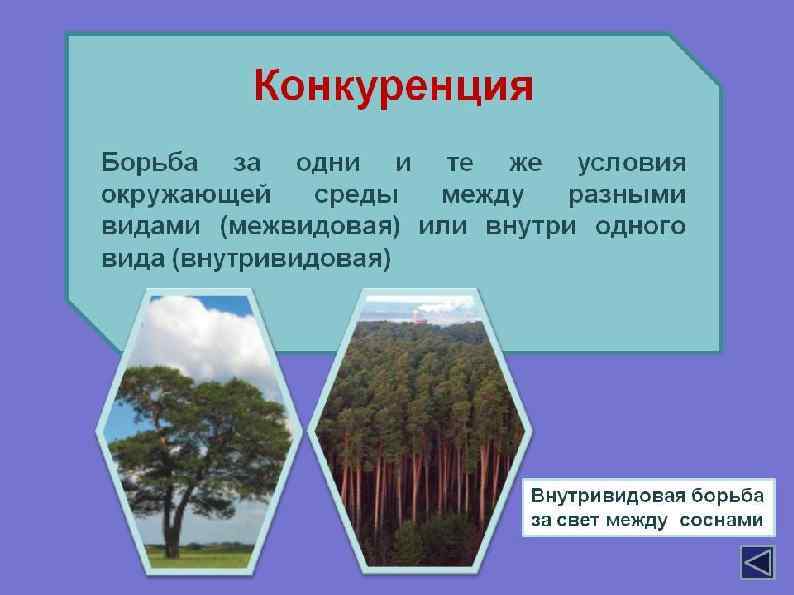 Конкуренция

Борьба за одни и те же условия окружающей среды между разными видами (межвидовая) или внутри одного вида (внутривидовая)

Внутривидовая борьба за свет между соснами